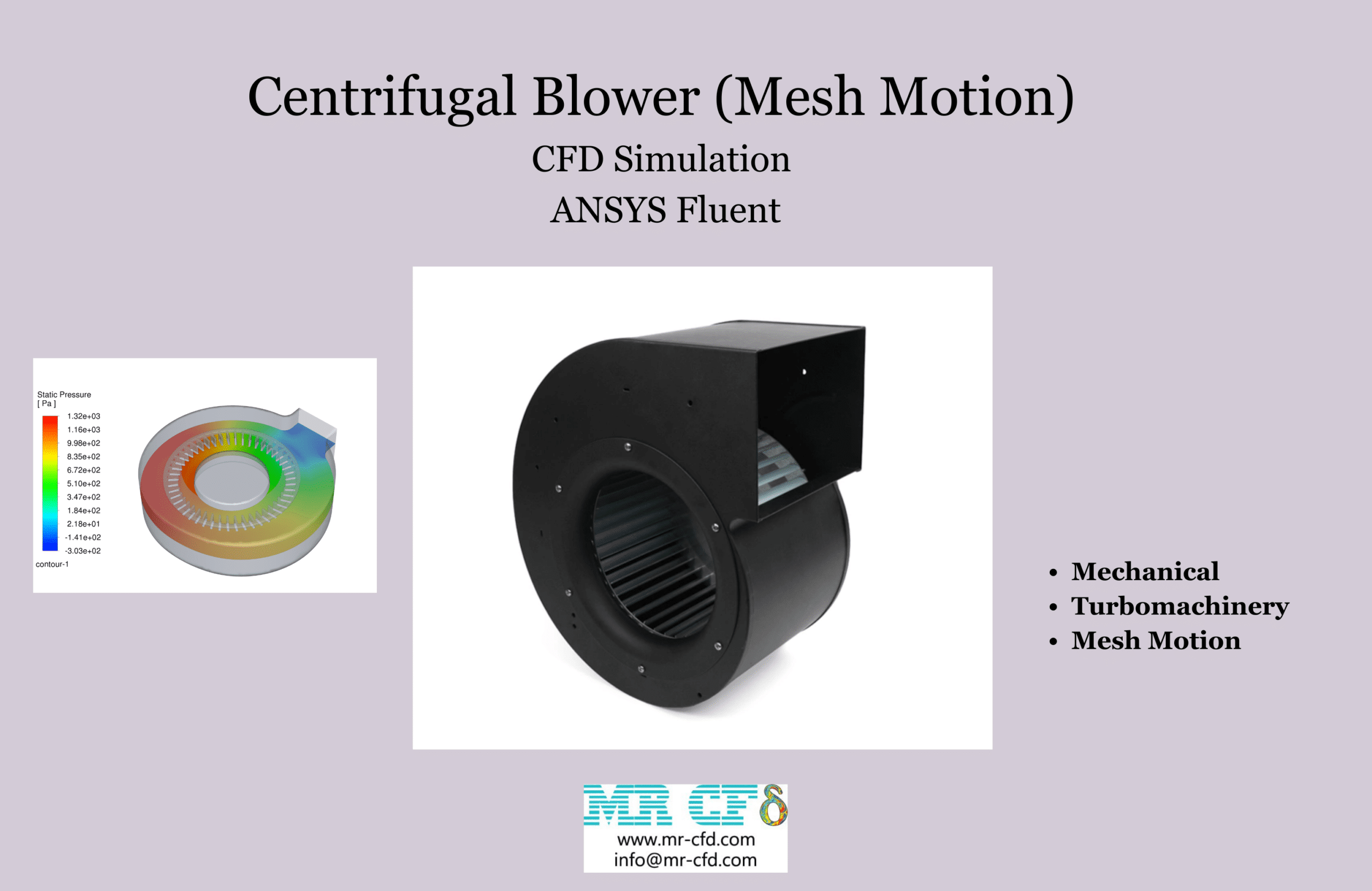 Centrifugal Blower (Mesh Motion)
CFD Simulation
ANSYS Fluent

Static Pressure
[ Pa ]
1.32e+03
1.16e+03
9.98e+02
8.35e+02
6.72e+02
5.10e+02
3.47e+02
1.84e+02
2.18e+01
-1.41e+02
-3.03e+02
contour-1

• Mechanical
• Turbomachinery
• Mesh Motion

MR CFD
www.mr-cfd.com
info@mr-cfd.com